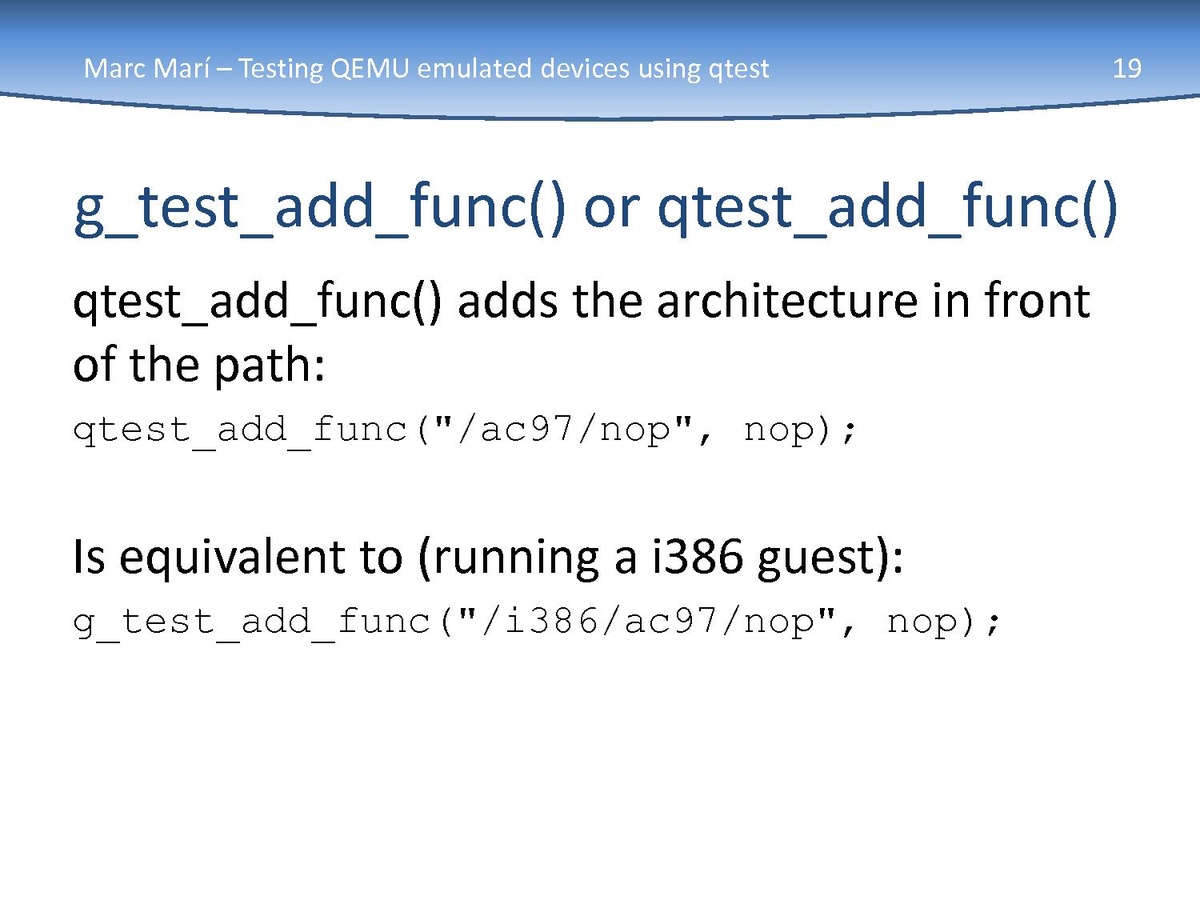 Marc Marí – Testing QEMU emulated devices using qtest

19

g_test_add_func() or qtest_add_func()

qtest_add_func() adds the architecture in front of the path:

qtest_add_func("/ac97/nop", nop);

Is equivalent to (running a i386 guest):

g_test_add_func("/i386/ac97/nop", nop);